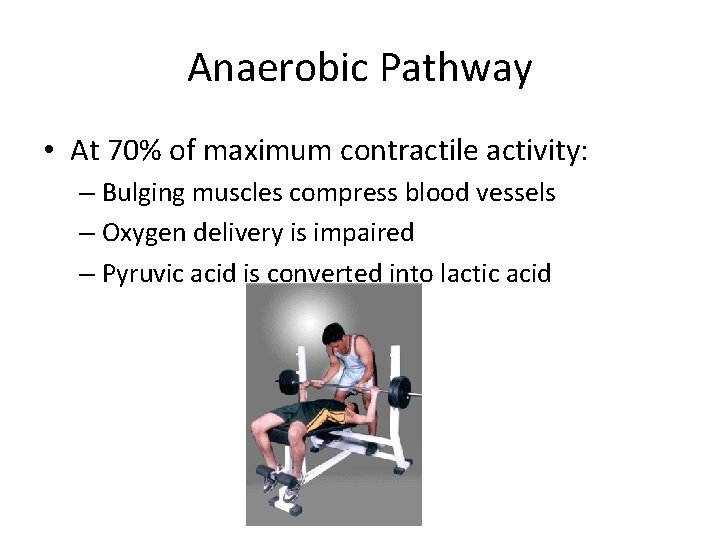 Anaerobic Pathway

• At 70% of maximum contractile activity:
– Bulging muscles compress blood vessels
– Oxygen delivery is impaired
– Pyruvic acid is converted into lactic acid